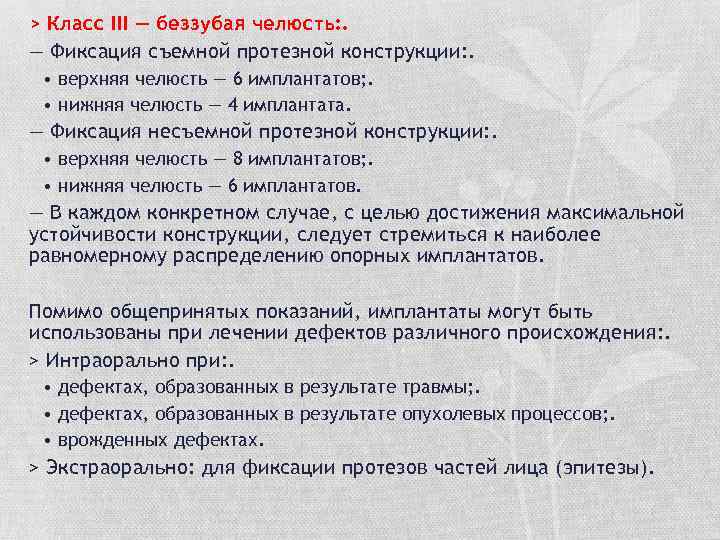 > Класс III — беззубая челюсть:.

— Фиксация съемной протезной конструкции:.

• верхняя челюсть — 6 имплантатов;.

• нижняя челюсть — 4 имплантата.

— Фиксация несъемной протезной конструкции:.

• верхняя челюсть — 8 имплантатов;.

• нижняя челюсть — 6 имплантатов.

— В каждом конкретном случае, с целью достижения максимальной устойчивости конструкции, следует стремиться к наиболее равномерному распределению опорных имплантатов.

Помимо общепринятых показаний, имплантаты могут быть использованы при лечении дефектов различного происхождения:.

> Интраорально при:.

• дефектах, образованных в результате травмы;.

• дефектах, образованных в результате опухолевых процессов;.

• врожденных дефектах.

> Экстраорально: для фиксации протезов частей лица (эпитезы).